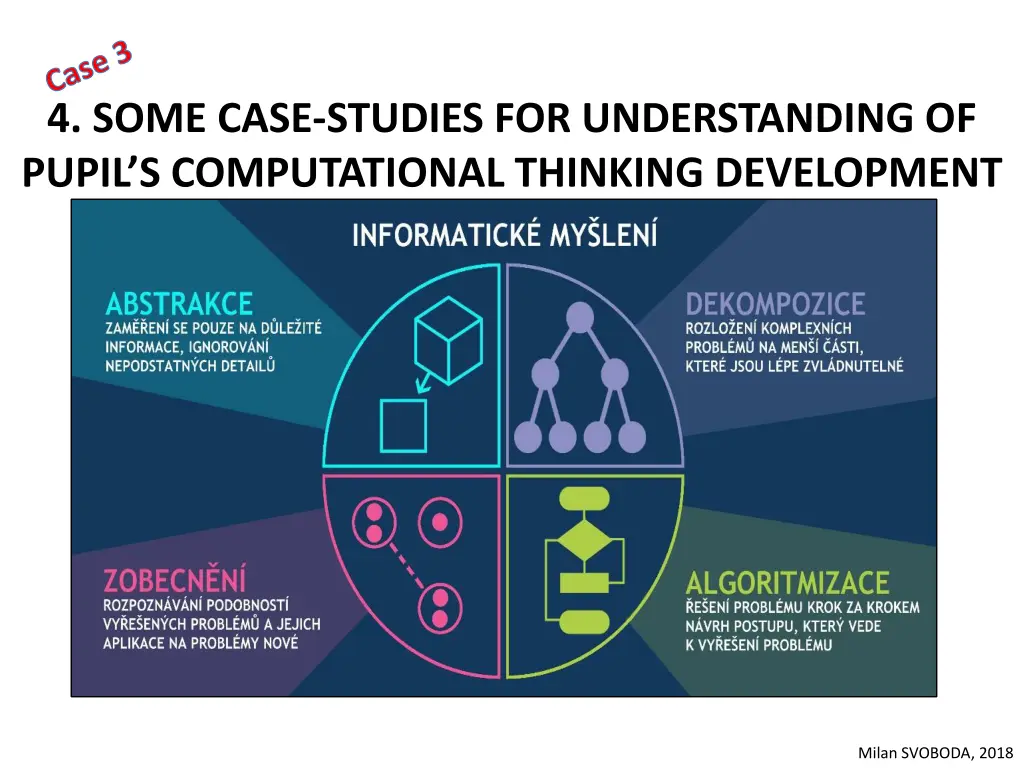 Case 3

4. SOME CASE-STUDIES FOR UNDERSTANDING OF PUPIL'S COMPUTATIONAL THINKING DEVELOPMENT

INFORMATICKÉ MYŠLENÍ

ABSTRAKCE
ZAMĚŘENÍ SE POUZE NA DŮLEŽITÉ INFORMACE, IGNOROVÁNÍ NEPODSTATNÝCH DETAILŮ

DEKOMPOZICE
ROZLOŽENÍ KOMPLEXNÍCH PROBLÉMŮ NA MENŠÍ ČÁSTI, KTERÉ JSOU LÉPE ZVLÁDNUTELNÉ

ZOBECNĚNÍ
ROZPOZNÁVÁNÍ PODOBNOSTÍ VYŘEŠENÝCH PROBLÉMŮ A JEJICH APLIKACE NA PROBLÉMY NOVÉ

ALGORITMIZACE
ŘEŠENÍ PROBLÉMU KROK ZA KROKEM NÁVRH POSTUPU, KTERÝ VEDE K VYŘEŠENÍ PROBLÉMU

Milan SVOBODA, 2018